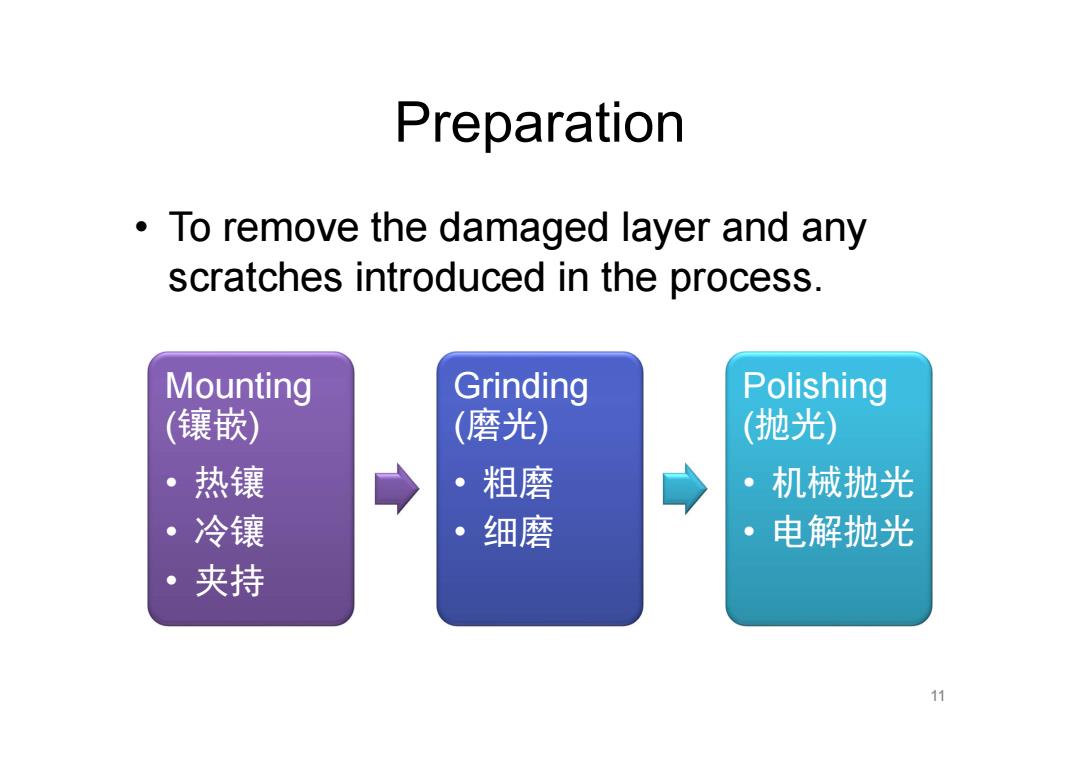 Preparation

• To remove the damaged layer and any scratches introduced in the process.

Mounting (镶嵌)
• 热镶
• 冷镶
• 夹持

Grinding (磨光)
• 粗磨
• 细磨

Polishing (抛光)
• 机械抛光
• 电解抛光

11